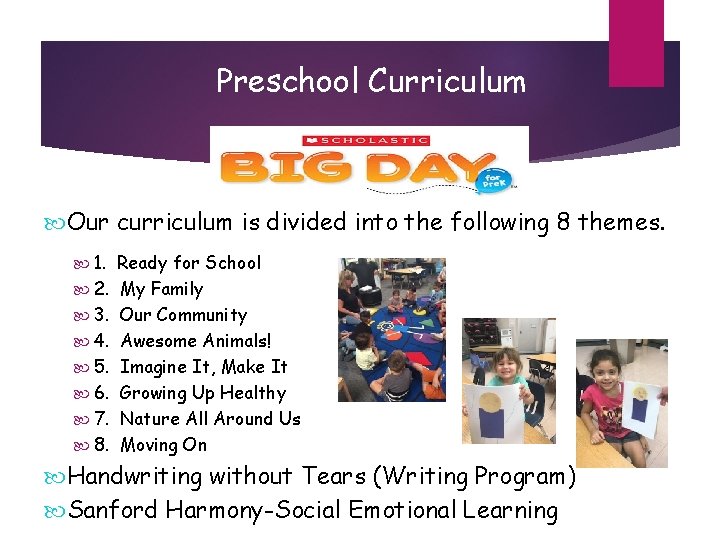 Preschool Curriculum

SCHOLASTIC
BIG DAY for PreK

Our curriculum is divided into the following 8 themes.

1. Ready for School
2. My Family
3. Our Community
4. Awesome Animals!
5. Imagine It, Make It
6. Growing Up Healthy
7. Nature All Around Us
8. Moving On

Handwriting without Tears (Writing Program)

Sanford Harmony-Social Emotional Learning